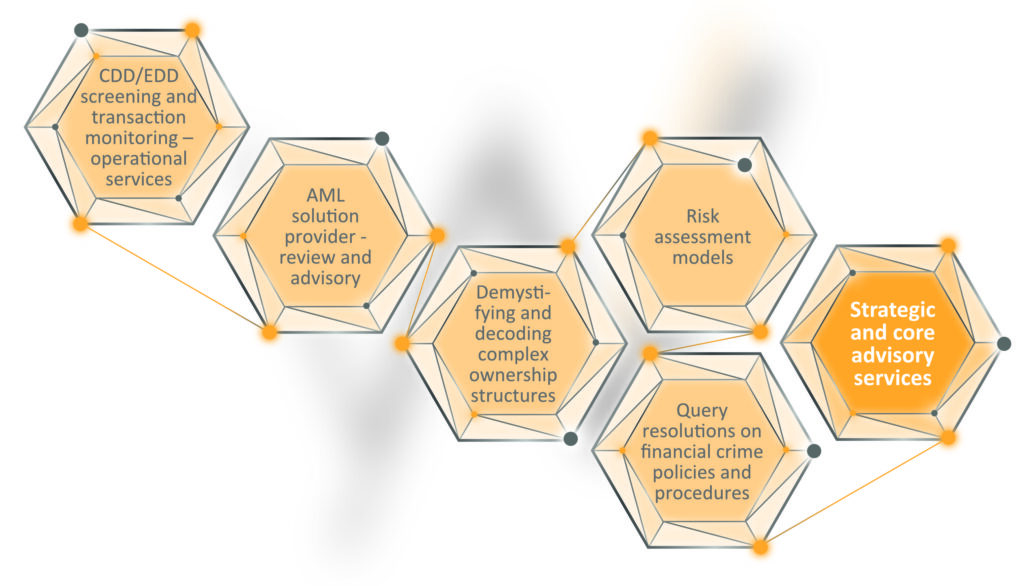 CDD/EDD screening and transaction monitoring – operational services

AML solution provider - review and advisory

Demystifying and decoding complex ownership structures

Risk assessment models

Query resolutions on financial crime policies and procedures

Strategic and core advisory services